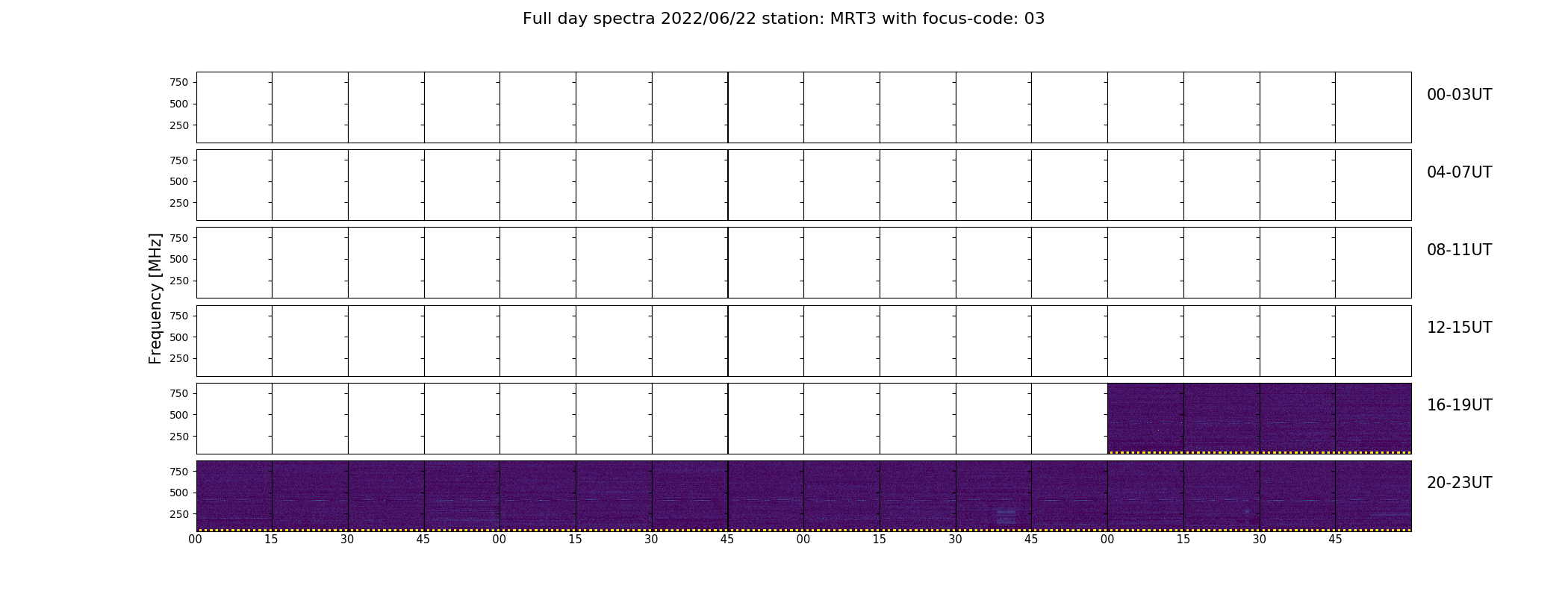 Full day spectra 2022/06/22 station: MRT3 with focus-code: 03

Frequency [MHz]

750
500
250
00-03UT

750
500
250
04-07UT

750
500
250
08-11UT

750
500
250
12-15UT

750
500
250
16-19UT

750
500
250
20-23UT

00 15 30 45 00 15 30 45 00 15 30 45 00 15 30 45